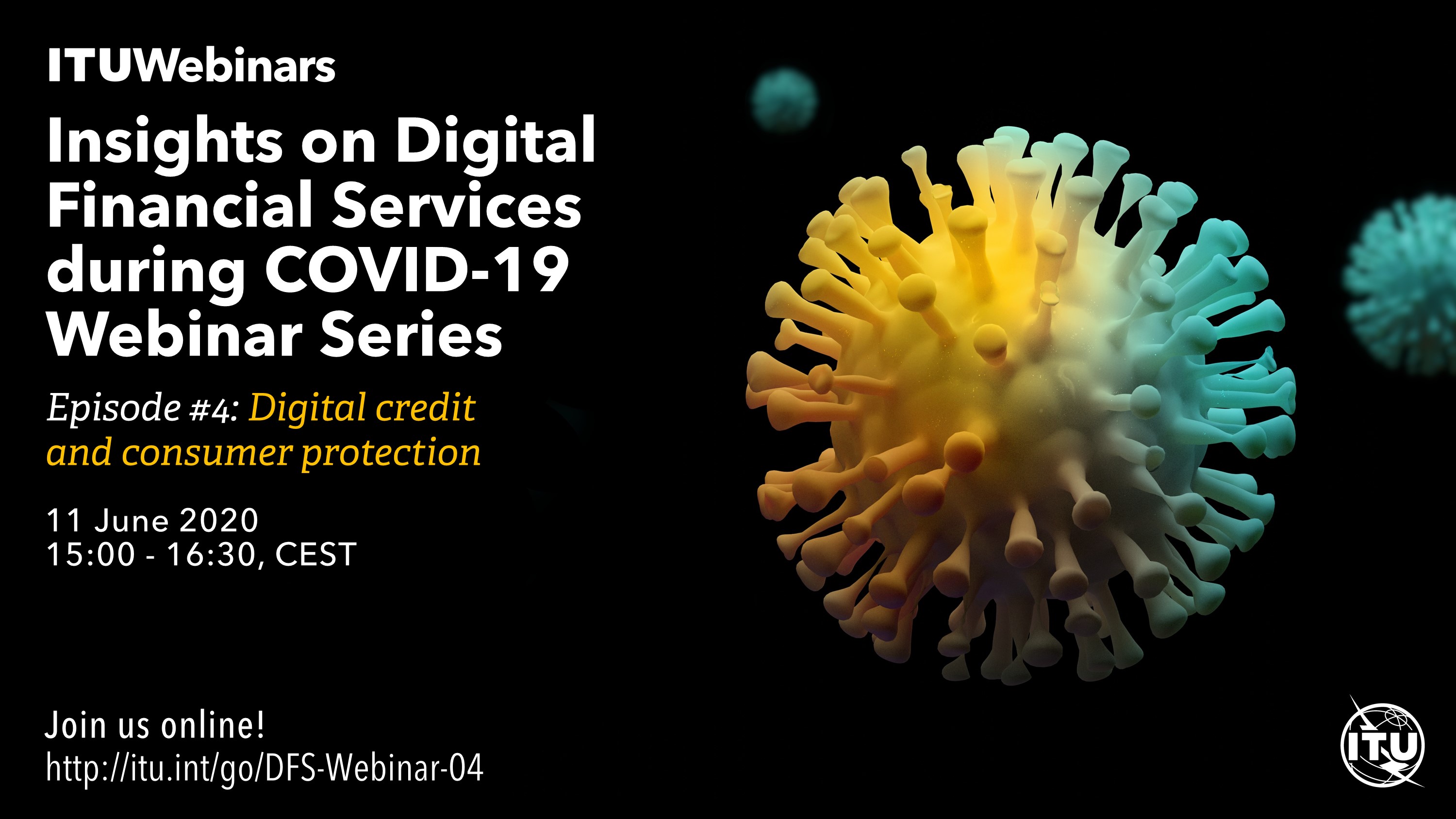 ITUWebinars

Insights on Digital Financial Services during COVID-19 Webinar Series

Episode #4: Digital credit and consumer protection

11 June 2020
15:00 - 16:30, CEST

Join us online!
http://itu.int/go/DFS-Webinar-04

ITU